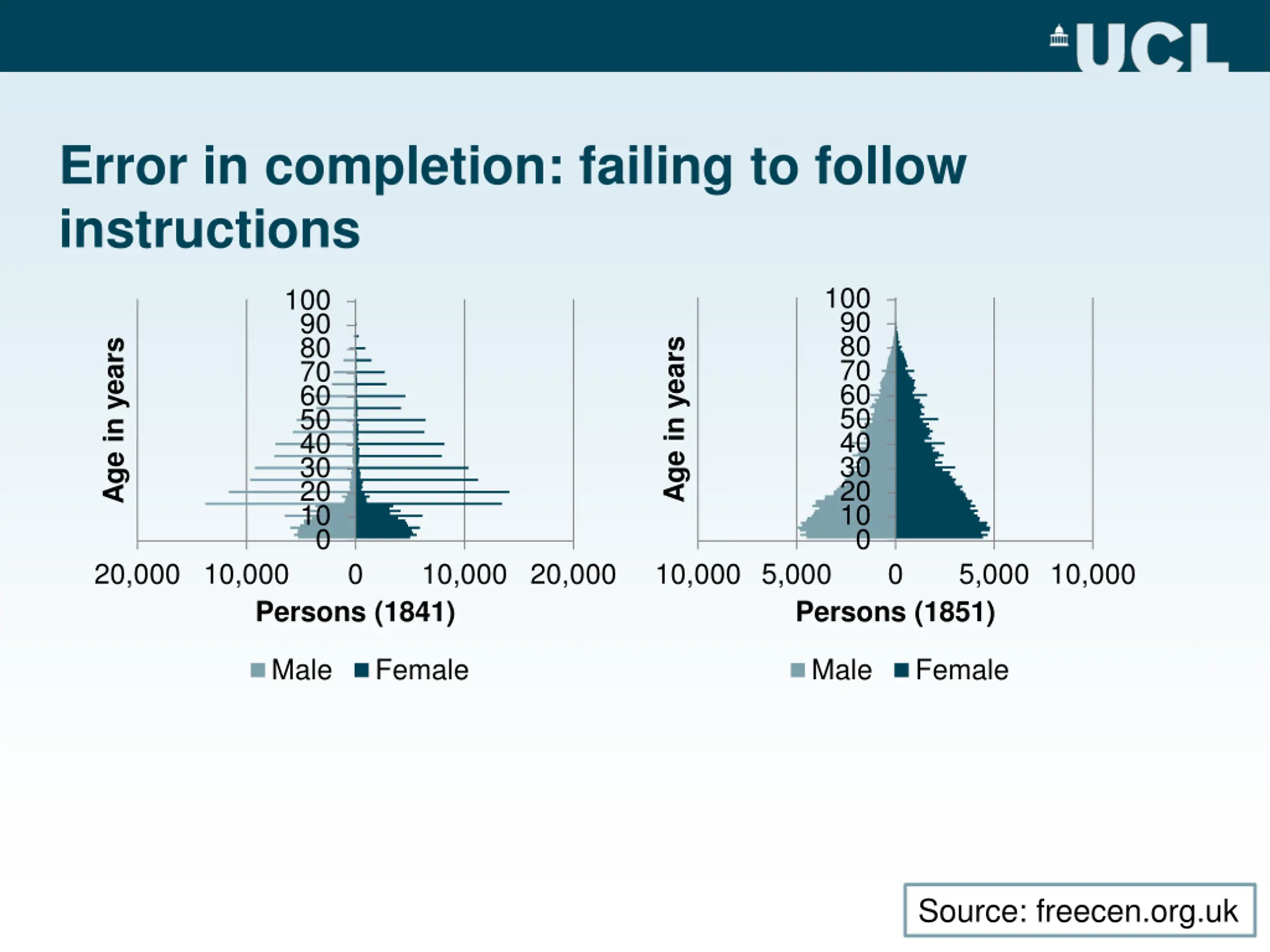 UCL

Error in completion: failing to follow instructions

Age in years

100
90
80
70
60
50
40
30
20
10
0

20,000 10,000 0 10,000 20,000

Persons (1841)

Male Female

Age in years

100
90
80
70
60
50
40
30
20
10
0

10,000 5,000 0 5,000 10,000

Persons (1851)

Male Female

Source: freecen.org.uk